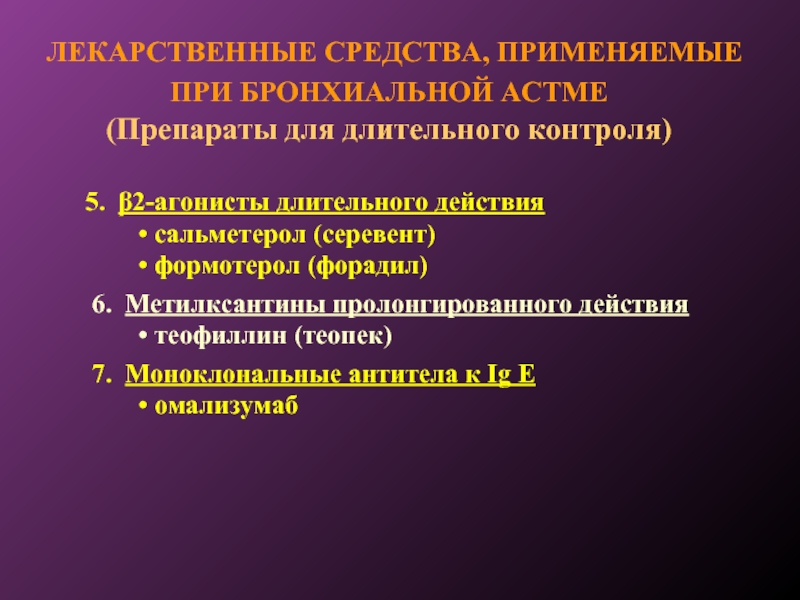 ЛЕКАРСТВЕННЫЕ СРЕДСТВА, ПРИМЕНЯЕМЫЕ ПРИ БРОНХИАЛЬНОЙ АСТМЕ
(Препараты для длительного контроля)

5. β2-агонисты длительного действия
• сальметерол (серевент)
• формотерол (форадил)

6. Метилксантины пролонгированного действия
• теофиллин (теопек)

7. Моноклональные антитела к Ig E
• омализумаб